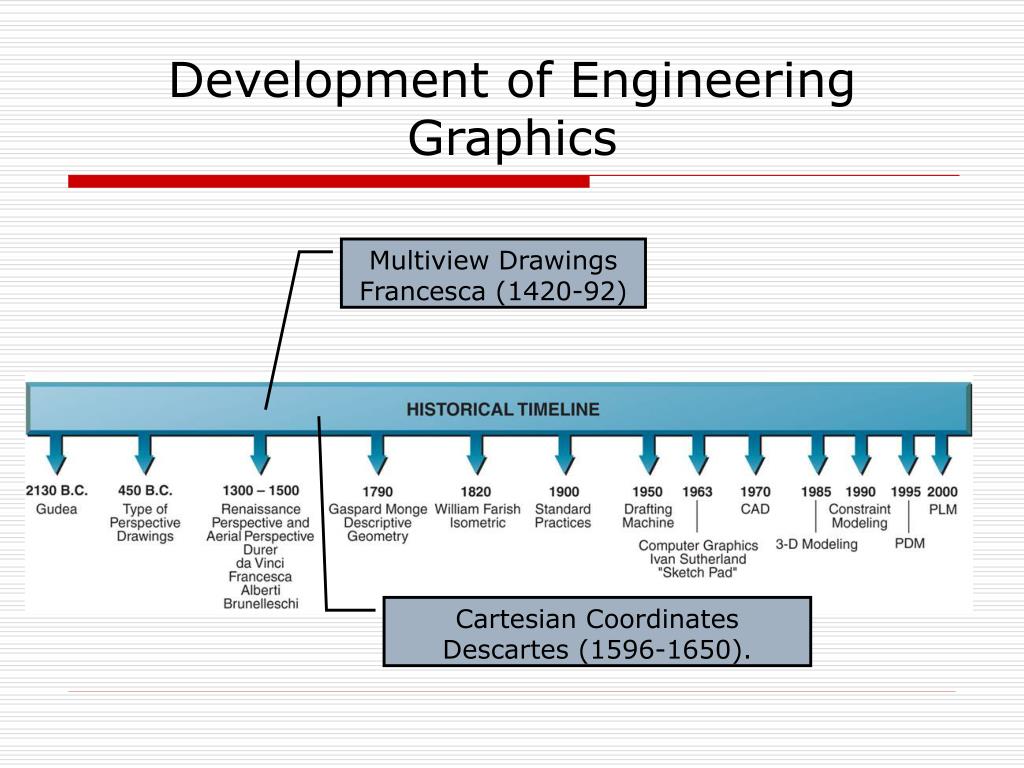 Development of Engineering Graphics

Multiview Drawings
Francesca (1420-92)

HISTORICAL TIMELINE

2130 B.C.
Gudea

450 B.C.
Type of Perspective Drawings

1300 – 1500
Renaissance Perspective and Aerial Perspective
Durer
da Vinci
Francesca
Alberti
Brunelleschi

1790
Gaspard Monge
Descriptive Geometry

1820
William Farish
Isometric

1900
Standard Practices

1950
Drafting Machine

1963
Computer Graphics
Ivan Sutherland
"Sketch Pad"

1970
CAD

1985
3-D Modeling

1990
Constraint Modeling

1995
PDM

2000
PLM

Cartesian Coordinates
Descartes (1596-1650).